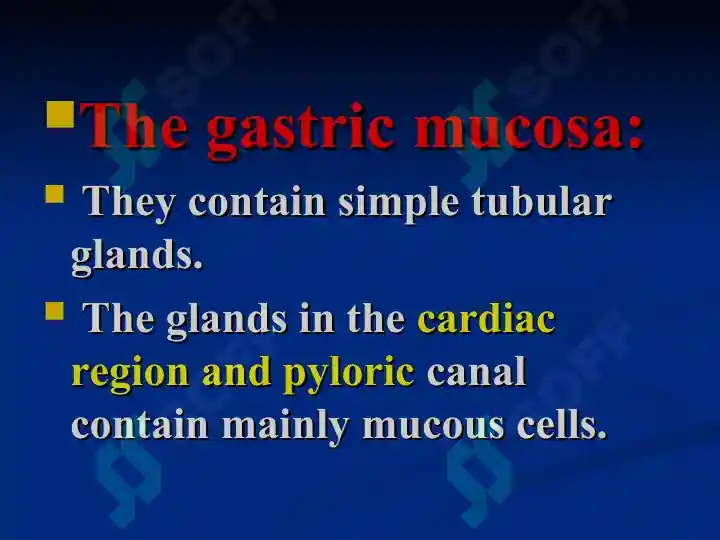 The gastric mucosa:

They contain simple tubular glands.

The glands in the cardiac region and pyloric canal contain mainly mucous cells.